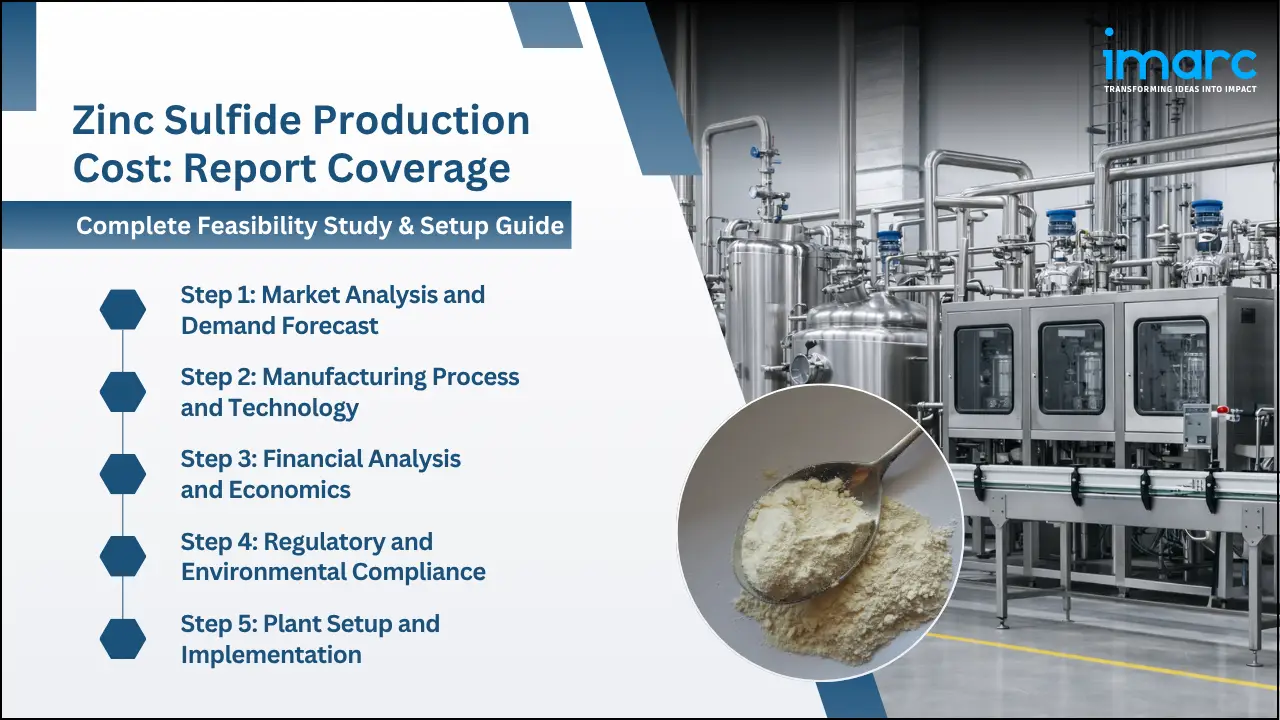 imarc
TRANSFORMING IDEAS INTO IMPACT

Zinc Sulfide Production Cost: Report Coverage

Complete Feasibility Study & Setup Guide

Step 1: Market Analysis and Demand Forecast

Step 2: Manufacturing Process and Technology

Step 3: Financial Analysis and Economics

Step 4: Regulatory and Environmental Compliance

Step 5: Plant Setup and Implementation